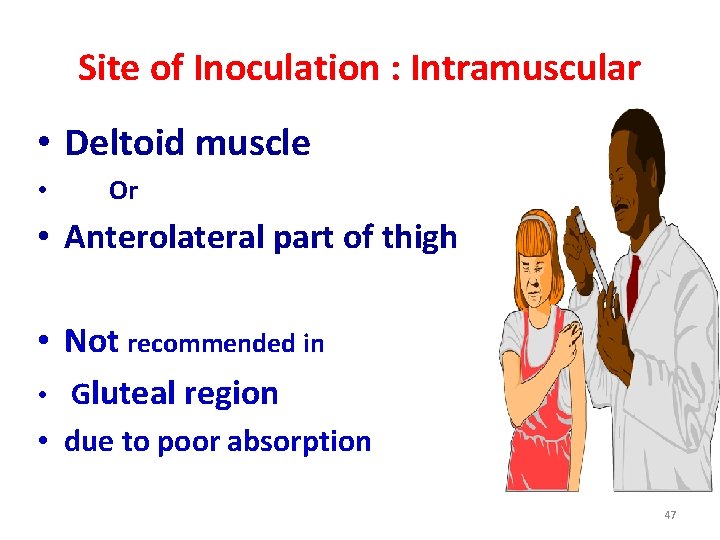 Site of Inoculation : Intramuscular

• Deltoid muscle
• Or
• Anterolateral part of thigh

• Not recommended in
• Gluteal region
• due to poor absorption

47